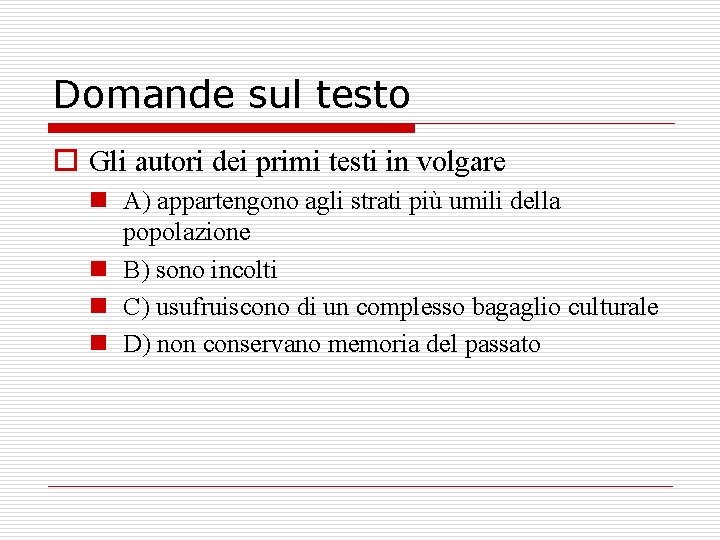 Domande sul testo

Gli autori dei primi testi in volgare

A) appartengono agli strati più umili della popolazione

B) sono incolti

C) usufruiscono di un complesso bagaglio culturale

D) non conservano memoria del passato